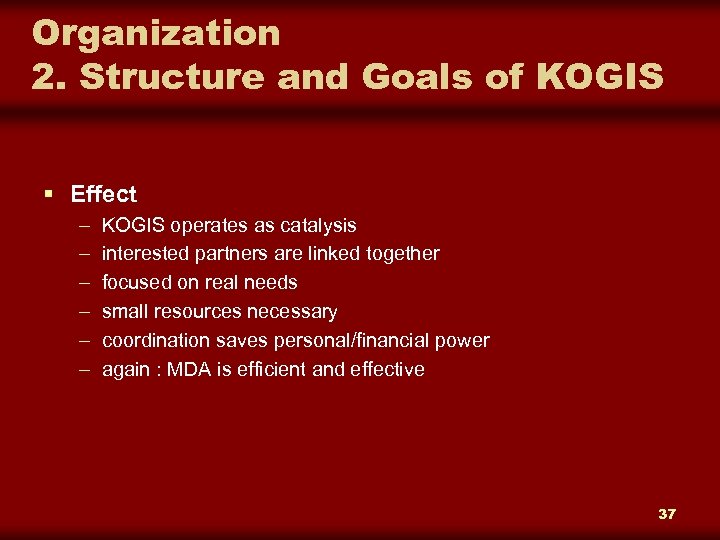 Organization
2. Structure and Goals of KOGIS

▪ Effect
– KOGIS operates as catalysis
– interested partners are linked together
– focused on real needs
– small resources necessary
– coordination saves personal/financial power
– again : MDA is efficient and effective

37